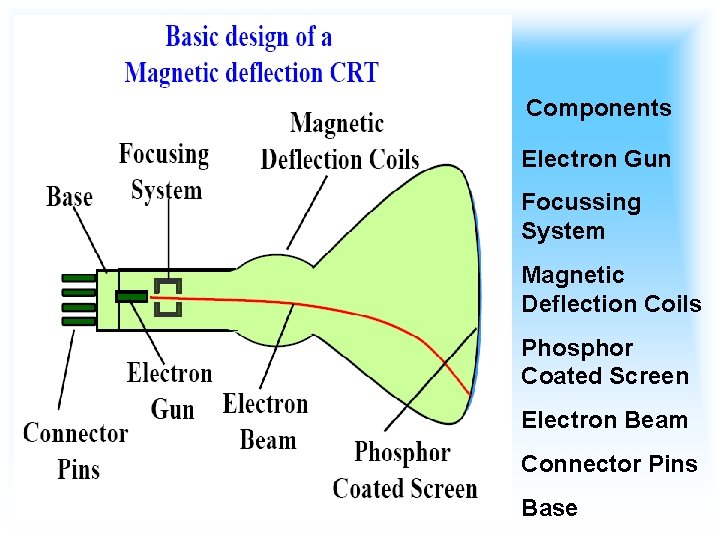 Basic design of a Magnetic deflection CRT

Magnetic Deflection Coils

Focusing System

Base

Electron Gun

Electron Beam

Connector Pins

Phosphor Coated Screen

Components

Electron Gun

Focussing System

Magnetic Deflection Coils

Phosphor Coated Screen

Electron Beam

Connector Pins

Base